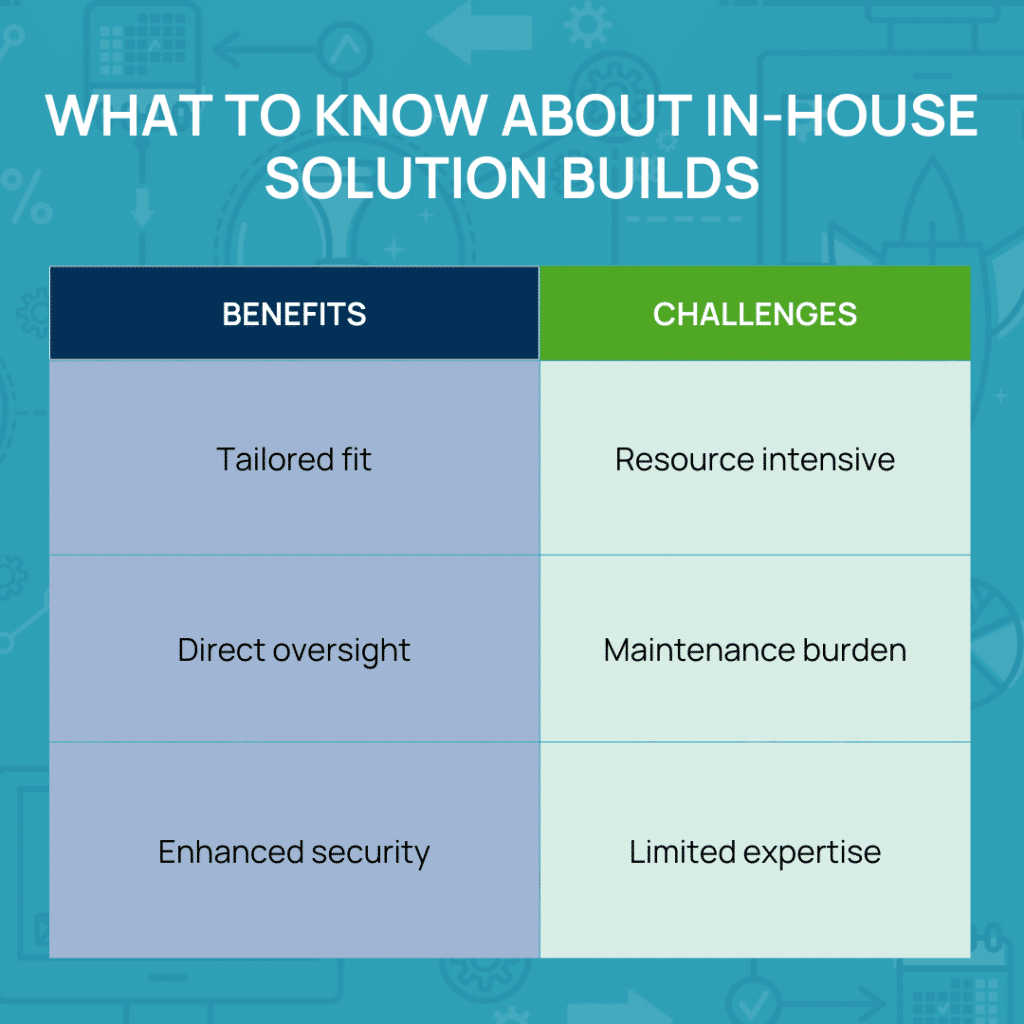 WHAT TO KNOW ABOUT IN-HOUSE SOLUTION BUILDS

| BENEFITS | CHALLENGES |
|---|---|
| Tailored fit | Resource intensive |
| Direct oversight | Maintenance burden |
| Enhanced security | Limited expertise |